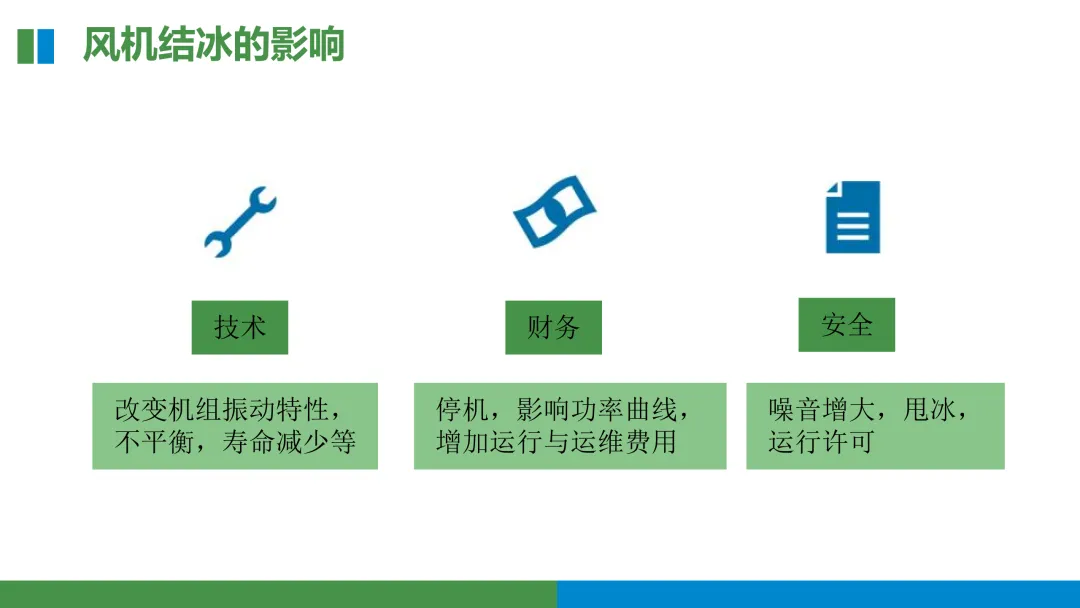 风机结冰的影响

技术

改变机组振动特性，不平衡，寿命减少等

财务

停机，影响功率曲线，增加运行与运维费用

安全

噪音增大，甩冰，运行许可